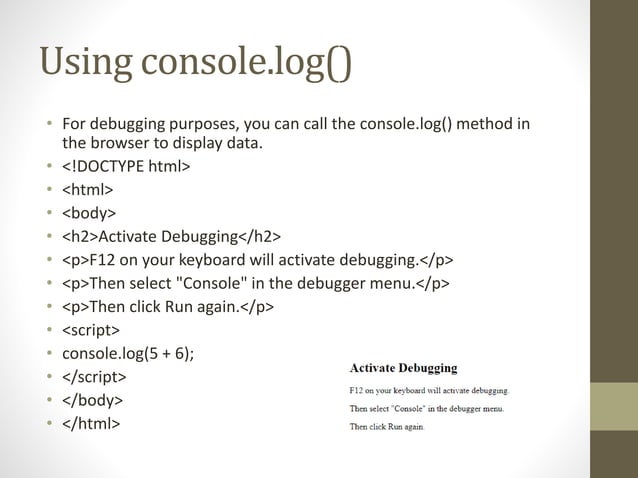 Using console.log()

• For debugging purposes, you can call the console.log() method in the browser to display data.
• <!DOCTYPE html>
• <html>
• <body>
• <h2>Activate Debugging</h2>
• <p>F12 on your keyboard will activate debugging.</p>
• <p>Then select "Console" in the debugger menu.</p>
• <p>Then click Run again.</p>
• <script>
• console.log(5 + 6);
• </script>
• </body>
• </html>

Activate Debugging

F12 on your keyboard will activate debugging.

Then select "Console" in the debugger menu.

Then click Run again.